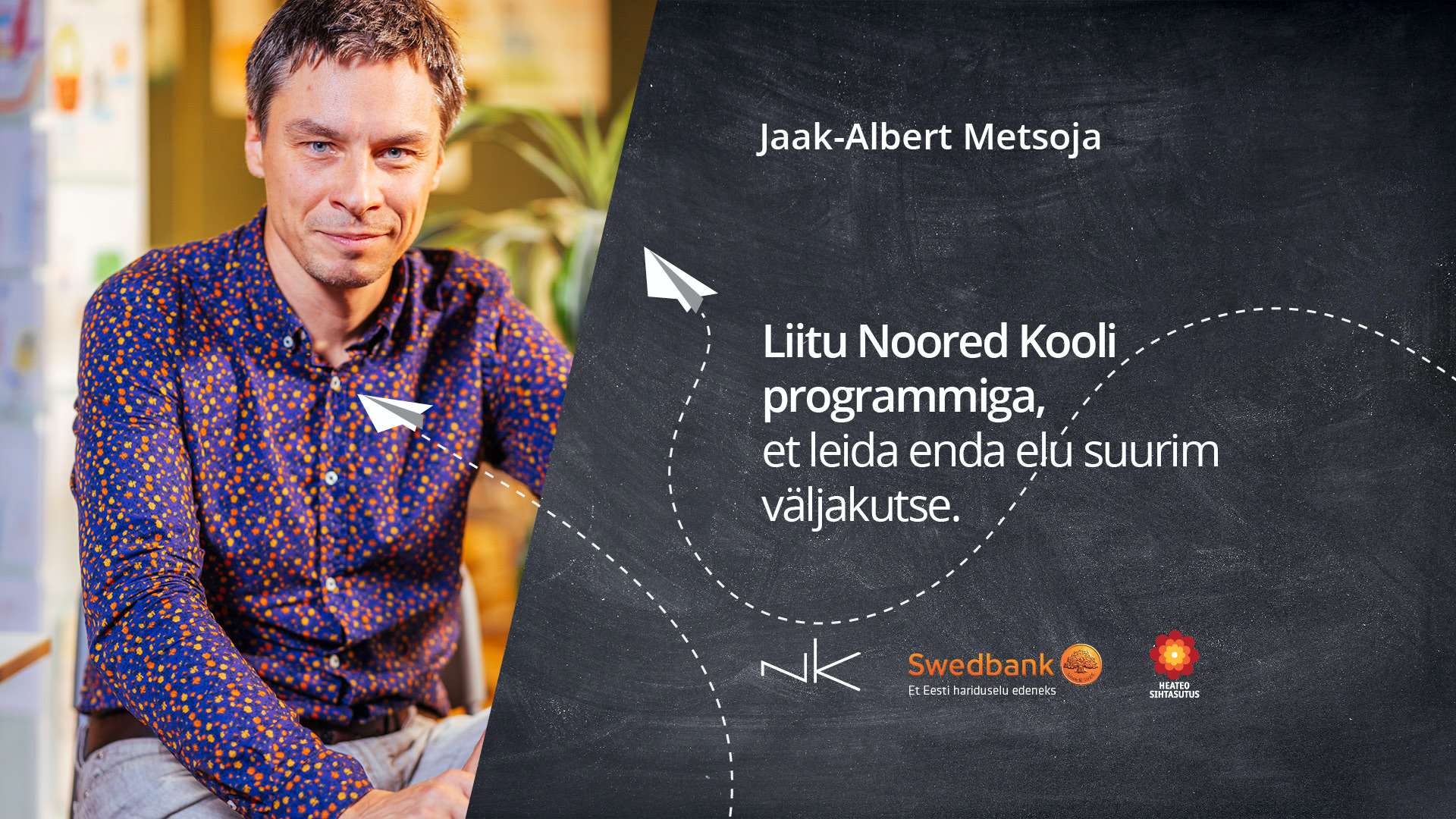 Jaak-Albert Metsoja

Liitu Noored Kooli programmiga,
et leida enda elu suurim väljakutse.

NK

Swedbank
Et Eesti hariduselu edeneks

HEATEO SIHTASUTUS